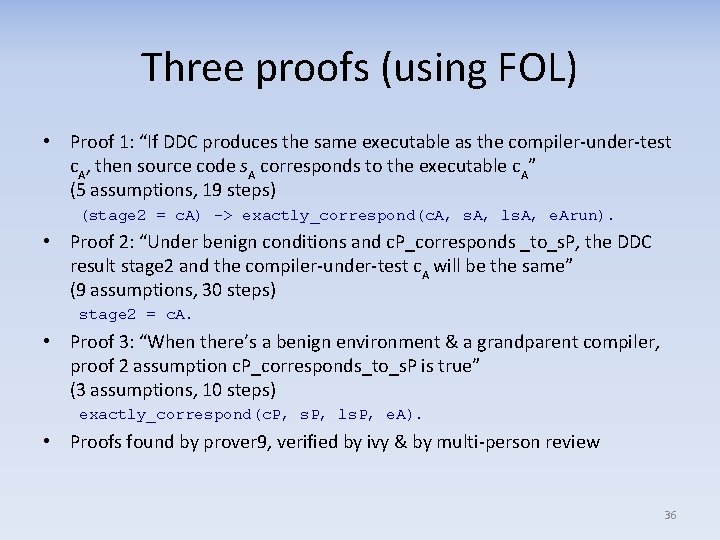 Three proofs (using FOL)

• Proof 1: “If DDC produces the same executable as the compiler-under-test $c_A$, then source code $s_A$ corresponds to the executable $c_A$” (5 assumptions, 19 steps)

(stage2 = cA) -> exactly_correspond(cA, sA, lsA, eArun).

• Proof 2: “Under benign conditions and cP_corresponds _to_sP, the DDC result stage2 and the compiler-under-test $c_A$ will be the same” (9 assumptions, 30 steps)

stage2 = cA.

• Proof 3: “When there’s a benign environment & a grandparent compiler, proof 2 assumption cP_corresponds_to_sP is true” (3 assumptions, 10 steps)

exactly_correspond(cP, sP, lsP, eA).

• Proofs found by prover9, verified by ivy & by multi-person review

36